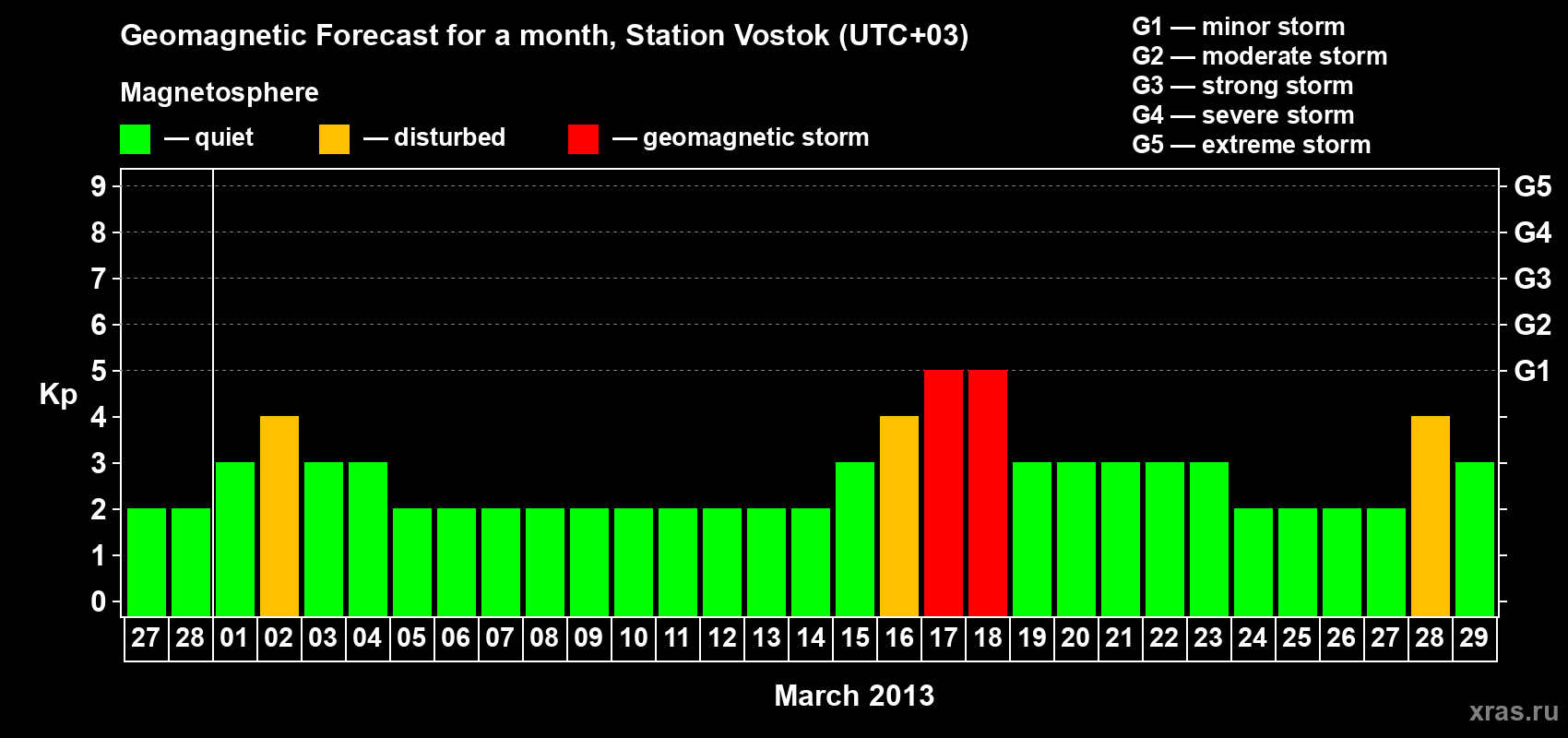 Geomagnetic Forecast for a month, Station Vostok (UTC+03)

Magnetosphere

— quiet — disturbed — geomagnetic storm

G1 — minor storm
G2 — moderate storm
G3 — strong storm
G4 — severe storm
G5 — extreme storm

Kp

9 8 7 6 5 4 3 2 1 0

G5 G4 G3 G2 G1

27 28 01 02 03 04 05 06 07 08 09 10 11 12 13 14 15 16 17 18 19 20 21 22 23 24 25 26 27 28 29

March 2013

xras.ru